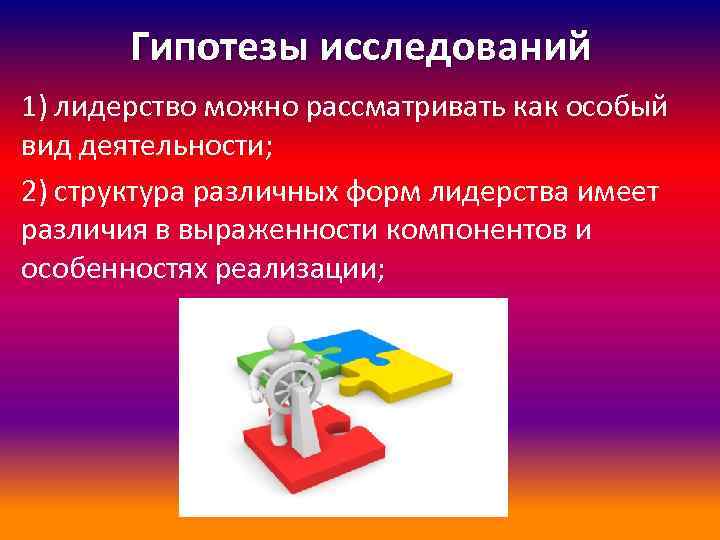 Гипотезы исследований

1) лидерство можно рассматривать как особый вид деятельности;

2) структура различных форм лидерства имеет различия в выраженности компонентов и особенностях реализации;